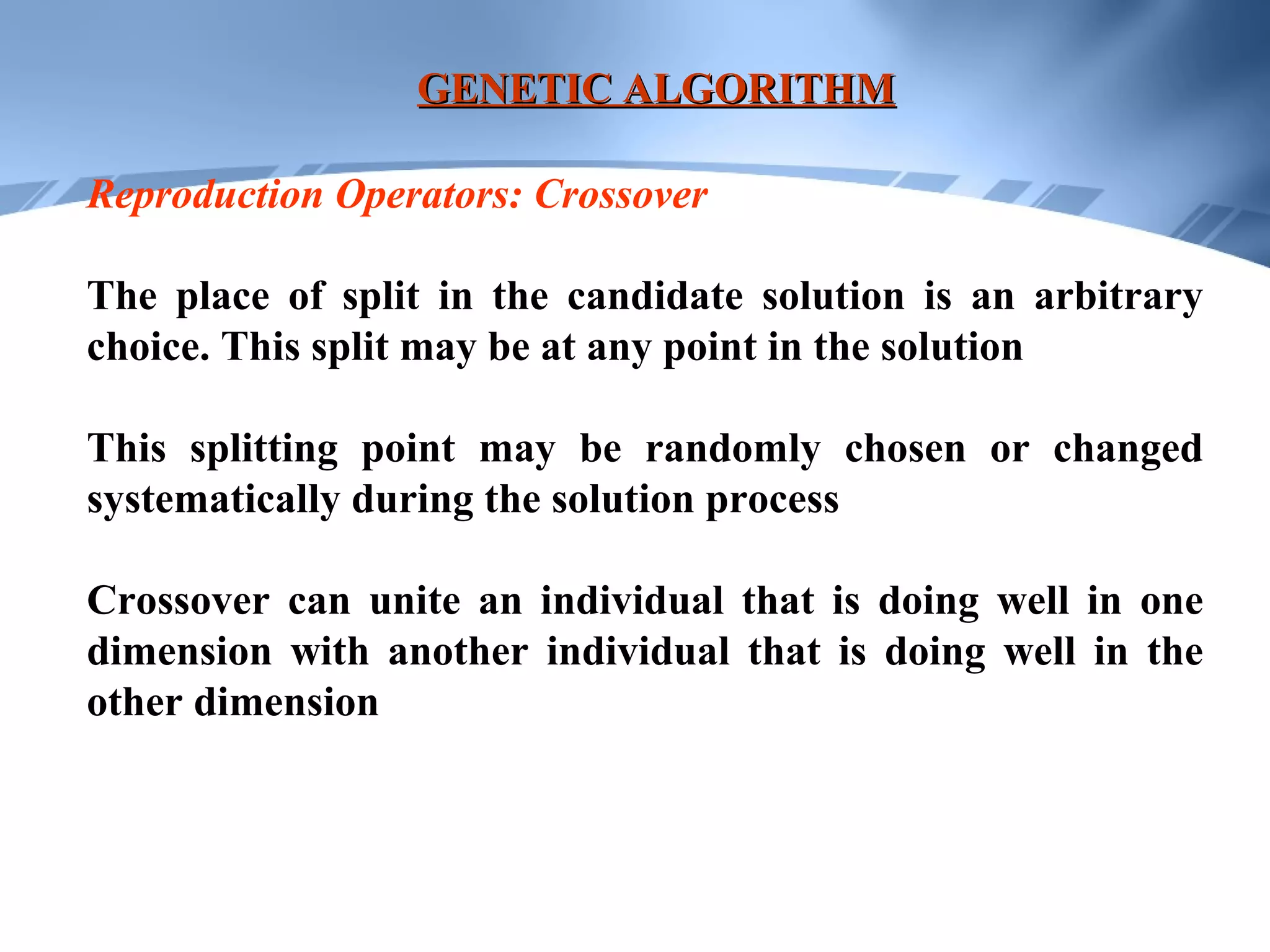 GENETIC ALGORITHM

Reproduction Operators: Crossover

The place of split in the candidate solution is an arbitrary choice. This split may be at any point in the solution

This splitting point may be randomly chosen or changed systematically during the solution process

Crossover can unite an individual that is doing well in one dimension with another individual that is doing well in the other dimension